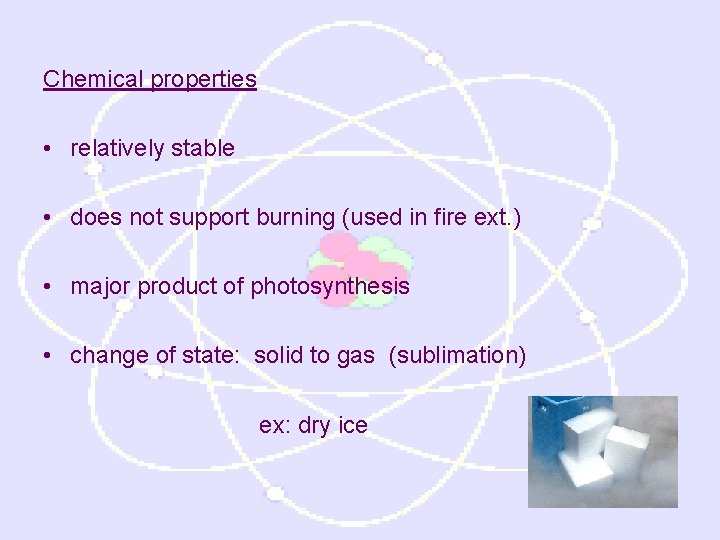 Chemical properties

• relatively stable

• does not support burning (used in fire ext.)

• major product of photosynthesis

• change of state: solid to gas (sublimation)

ex: dry ice